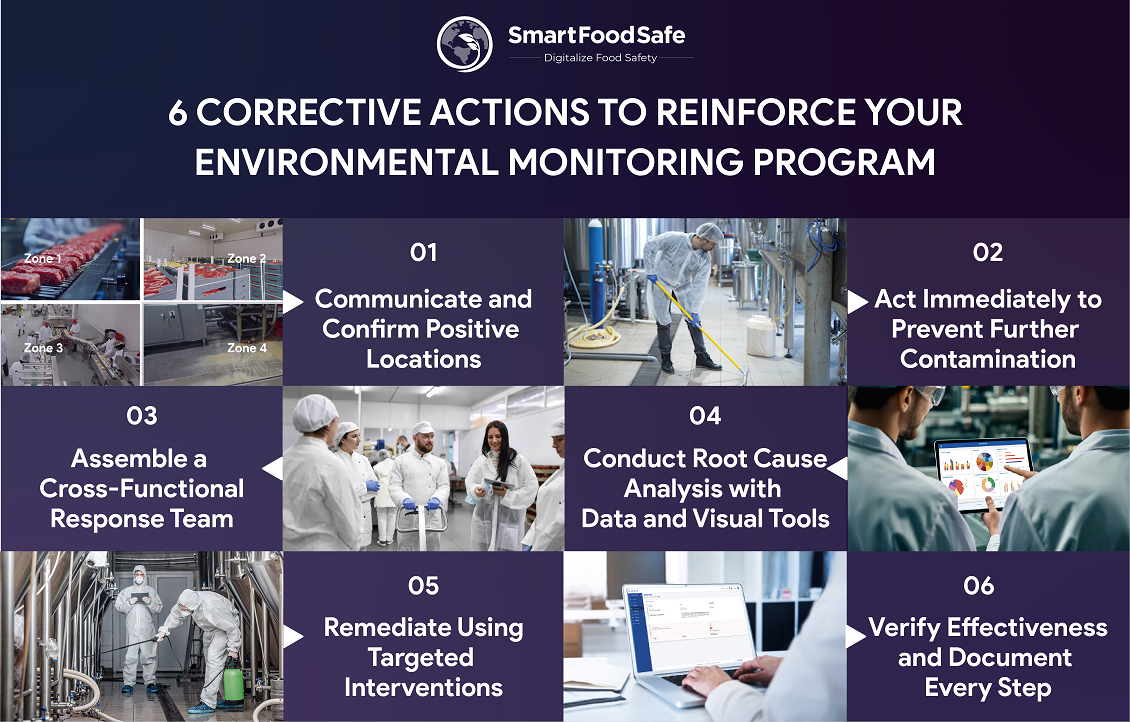 SmartFoodSafe
Digitalize Food Safety

6 CORRECTIVE ACTIONS TO REINFORCE YOUR ENVIRONMENTAL MONITORING PROGRAM

Zone 1
Zone 2
Zone 3
Zone 4

01
Communicate and Confirm Positive Locations

02
Act Immediately to Prevent Further Contamination

03
Assemble a Cross-Functional Response Team

04
Conduct Root Cause Analysis with Data and Visual Tools

05
Remediate Using Targeted Interventions

06
Verify Effectiveness and Document Every Step